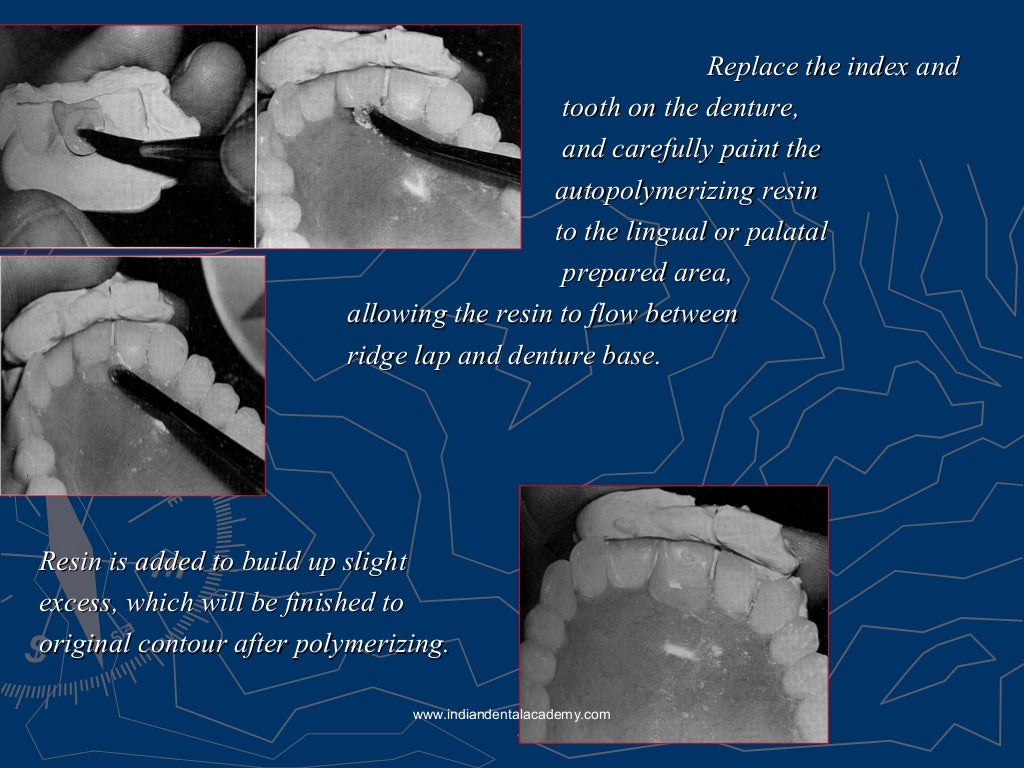 Replace the index and tooth on the denture, and carefully paint the autopolymerizing resin to the lingual or palatal prepared area, allowing the resin to flow between ridge lap and denture base.

Resin is added to build up slight excess, which will be finished to original contour after polymerizing.

www.indiandentalacademy.com